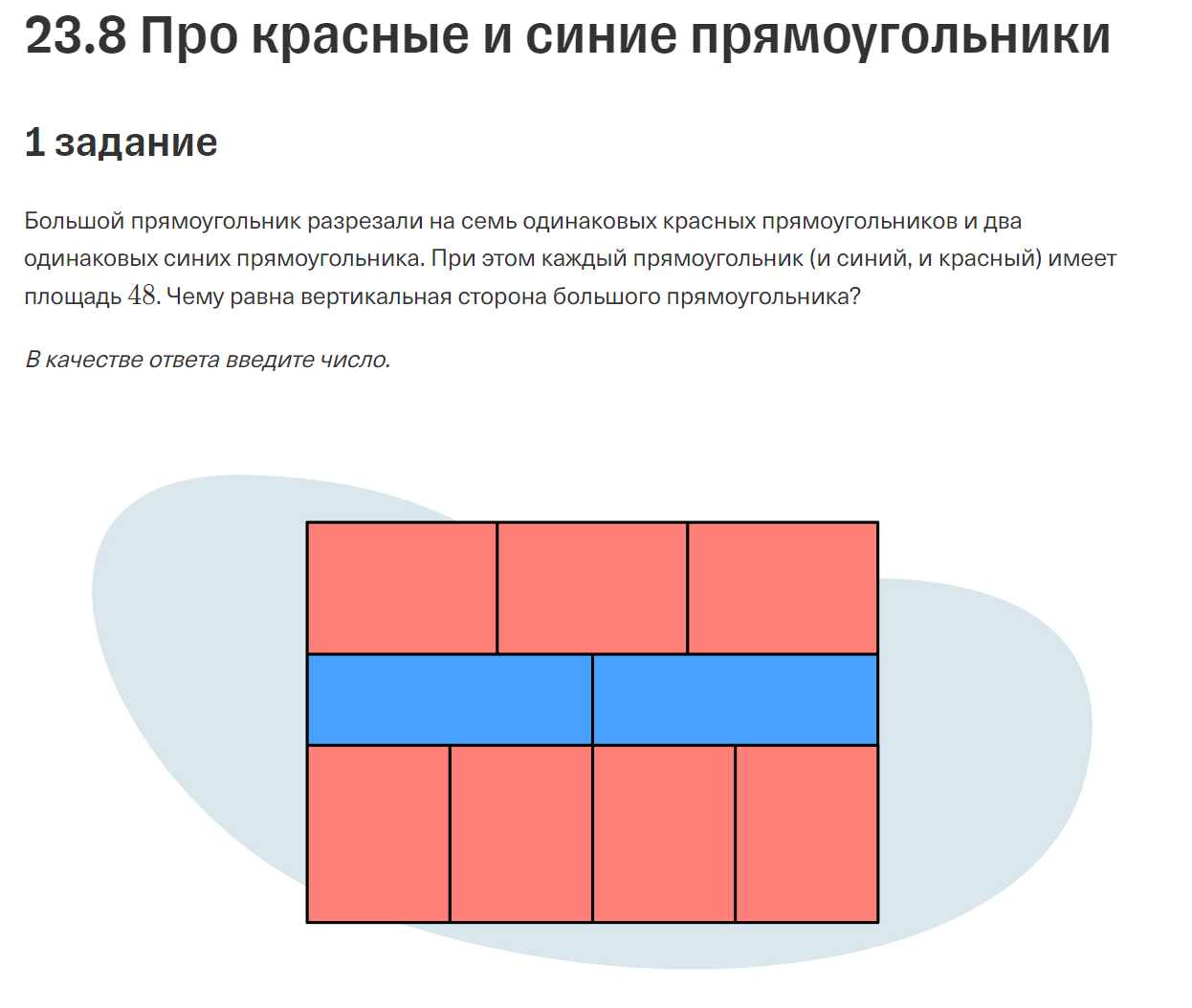 23.8 Про красные и синие прямоугольники

1 задание

Большой прямоугольник разрезали на семь одинаковых красных прямоугольников и два одинаковых синих прямоугольника. При этом каждый прямоугольник (и синий, и красный) имеет площадь $48$. Чему равна вертикальная сторона большого прямоугольника?

В качестве ответа введите число.